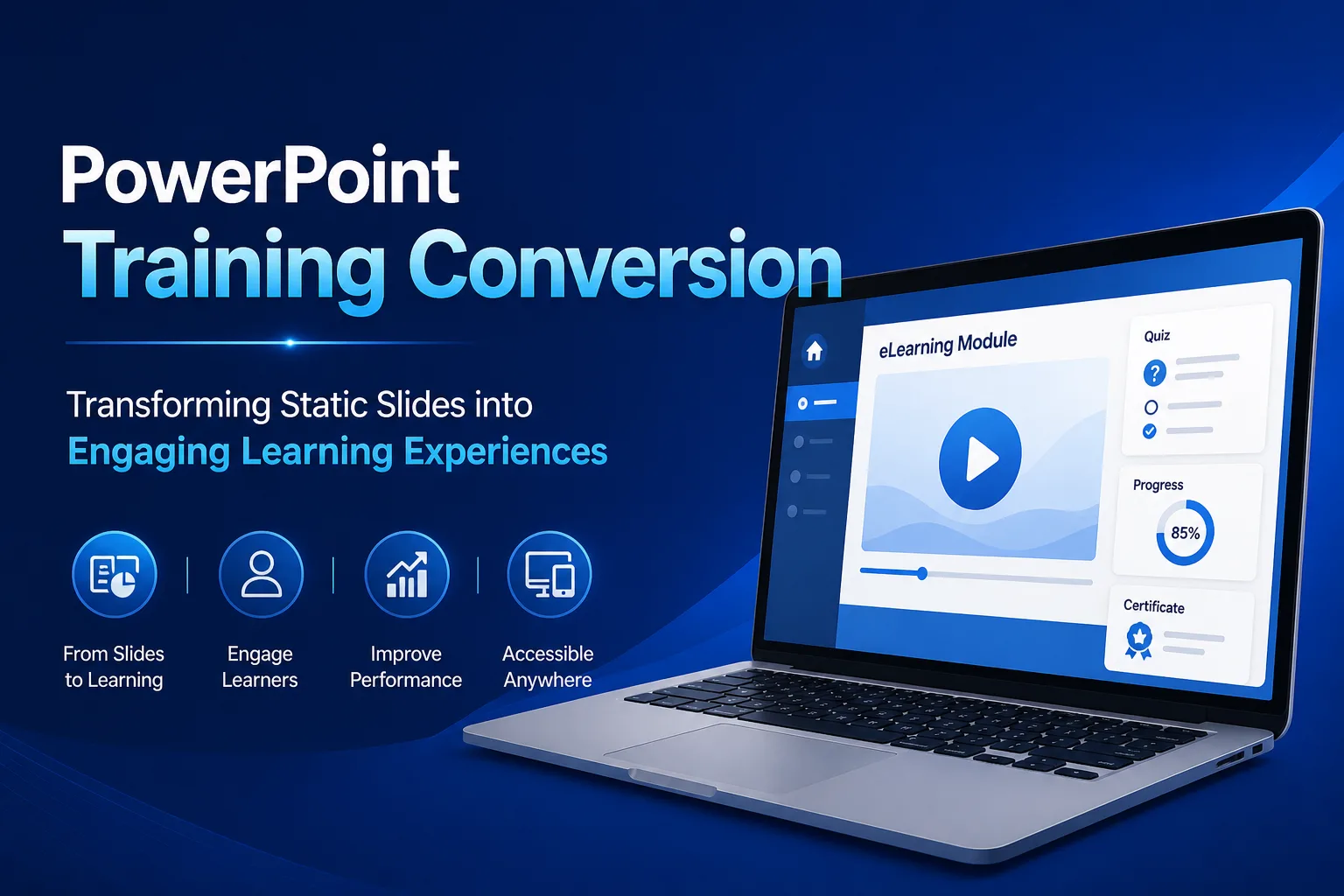 PowerPoint
Training Conversion

Transforming Static Slides into
Engaging Learning Experiences

From Slides to Learning

Engage Learners

Improve Performance

Accessible Anywhere

eLearning Module

Quiz

Progress

85%

Certificate